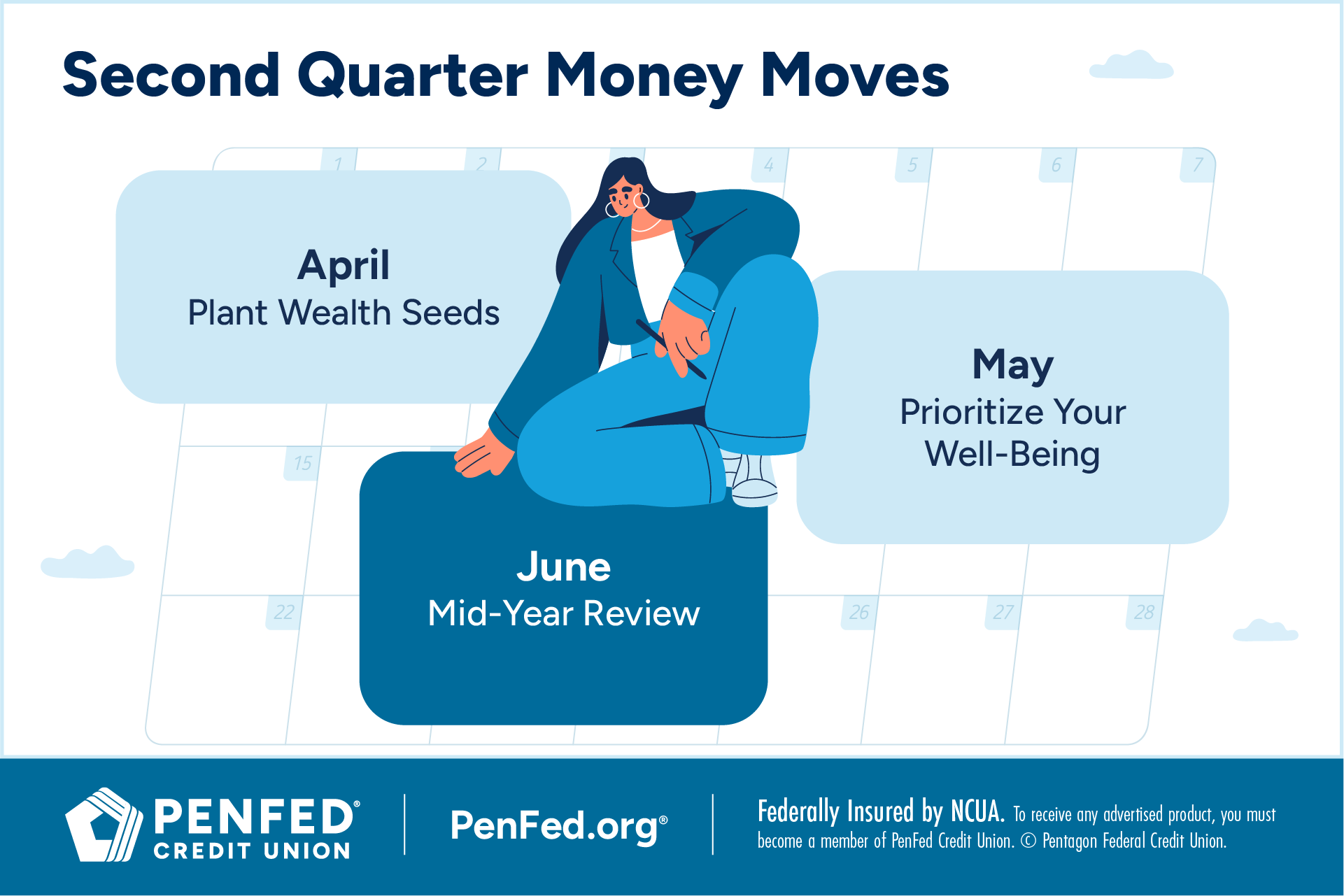 Second Quarter Money Moves

1 2 4 5 6 7

April
Plant Wealth Seeds

May
Prioritize Your Well-Being

15

June
Mid-Year Review

22 26 27 28

PENFED®
CREDIT UNION

PenFed.org®

Federally Insured by NCUA. To receive any advertised product, you must become a member of PenFed Credit Union. © Pentagon Federal Credit Union.